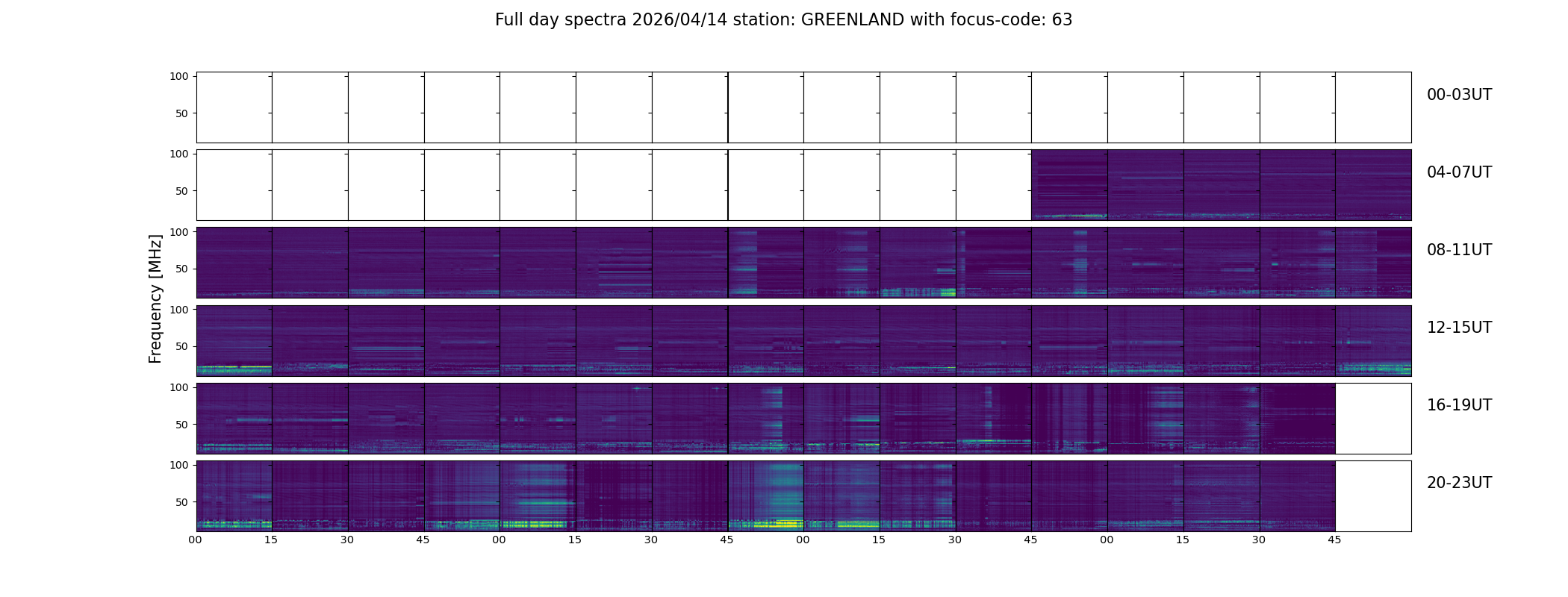 Full day spectra 2026/04/14 station: GREENLAND with focus-code: 63

Frequency [MHz]

100
50
00-03UT

100
50
04-07UT

100
50
08-11UT

100
50
12-15UT

100
50
16-19UT

100
50
20-23UT

00 15 30 45 00 15 30 45 00 15 30 45 00 15 30 45